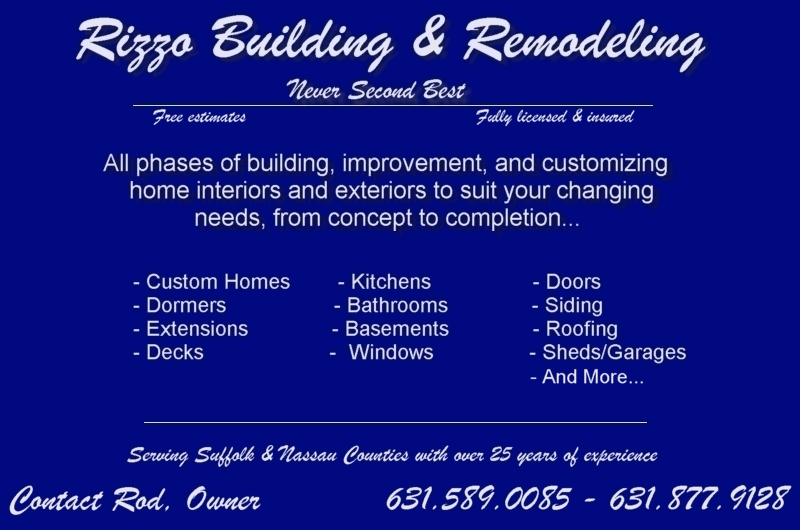 Rizzo Building & Remodeling

Never Second Best

Free estimates

Fully licensed & insured

All phases of building, improvement, and customizing home interiors and exteriors to suit your changing needs, from concept to completion...

- Custom Homes
- Dormers
- Extensions
- Decks

- Kitchens
- Bathrooms
- Basements
- Windows

- Doors
- Siding
- Roofing
- Sheds/Garages
- And More...

Serving Suffolk & Nassau Counties with over 25 years of experience

Contact Rod, Owner

631.589.0085 - 631.877.9128